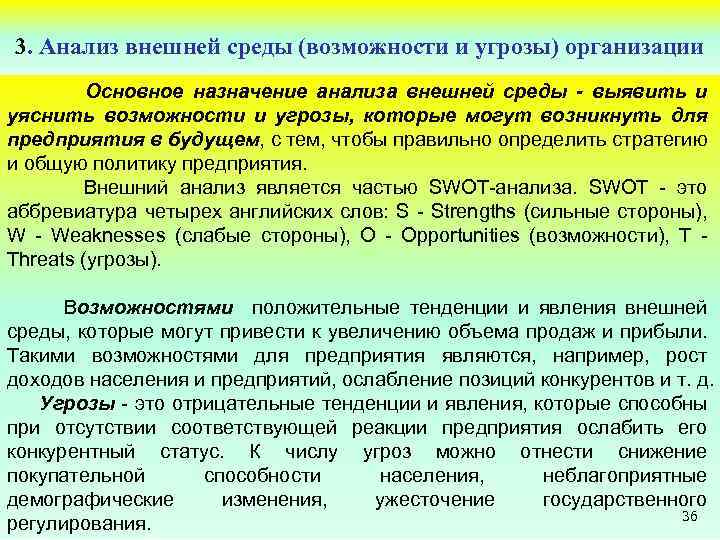 3. Анализ внешней среды (возможности и угрозы) организации

Основное назначение анализа внешней среды - выявить и уяснить возможности и угрозы, которые могут возникнуть для предприятия в будущем, с тем, чтобы правильно определить стратегию и общую политику предприятия.

Внешний анализ является частью SWOT-анализа. SWOT - это аббревиатура четырех английских слов: S - Strengths (сильные стороны), W - Weaknesses (слабые стороны), O - Opportunities (возможности), T - Threats (угрозы).

Возможностями положительные тенденции и явления внешней среды, которые могут привести к увеличению объема продаж и прибыли. Такими возможностями для предприятия являются, например, рост доходов населения и предприятий, ослабление позиций конкурентов и т. д.

Угрозы - это отрицательные тенденции и явления, которые способны при отсутствии соответствующей реакции предприятия ослабить его конкурентный статус. К числу угроз можно отнести снижение покупательной способности населения, неблагоприятные демографические изменения, ужесточение государственного регулирования.

36